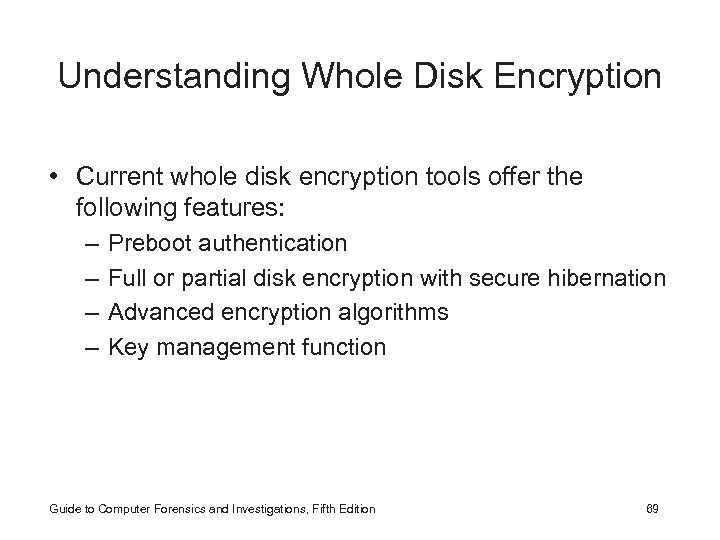 Understanding Whole Disk Encryption

• Current whole disk encryption tools offer the following features:
  – Preboot authentication
  – Full or partial disk encryption with secure hibernation
  – Advanced encryption algorithms
  – Key management function

Guide to Computer Forensics and Investigations, Fifth Edition

69